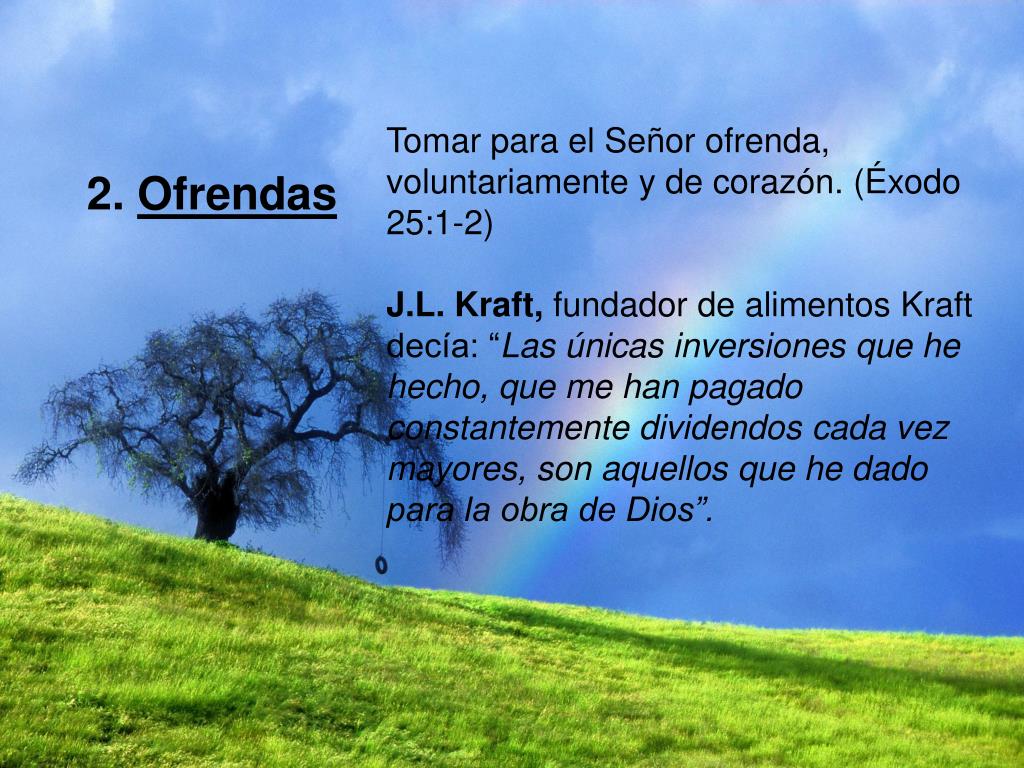 2. Ofrendas

Tomar para el Señor ofrenda, voluntariamente y de corazón. (Éxodo 25:1-2)

J.L. Kraft, fundador de alimentos Kraft decía: “Las únicas inversiones que he hecho, que me han pagado constantemente dividendos cada vez mayores, son aquellos que he dado para la obra de Dios”.